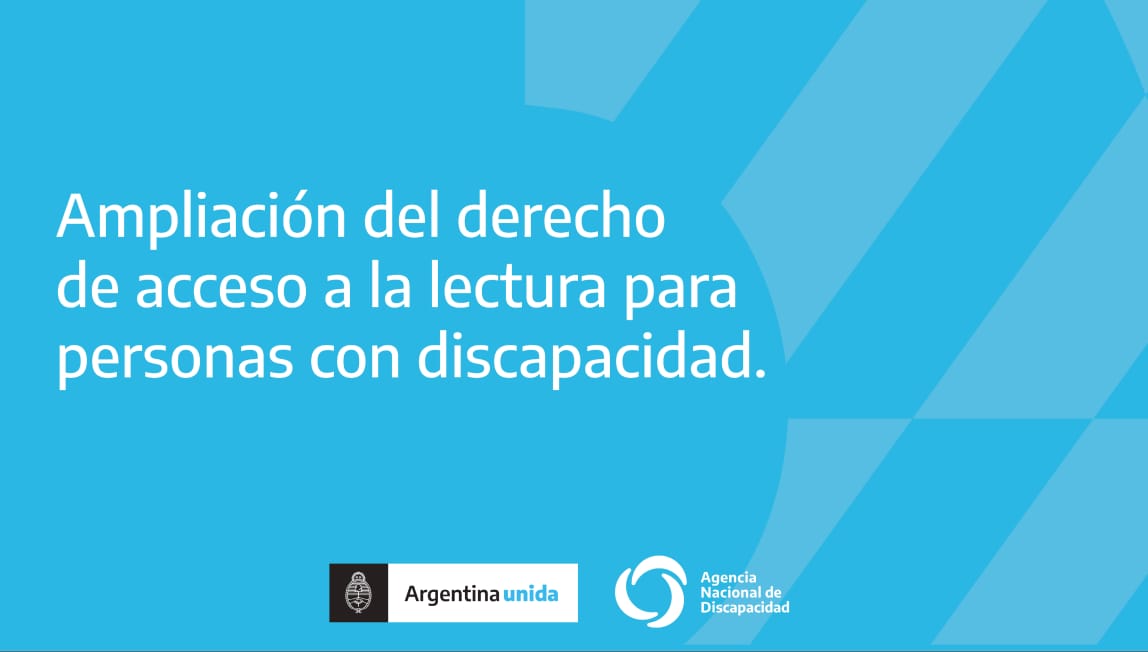 Ampliación del derecho de acceso a la lectura para personas con discapacidad.

Argentina unida

Agencia Nacional de Discapacidad